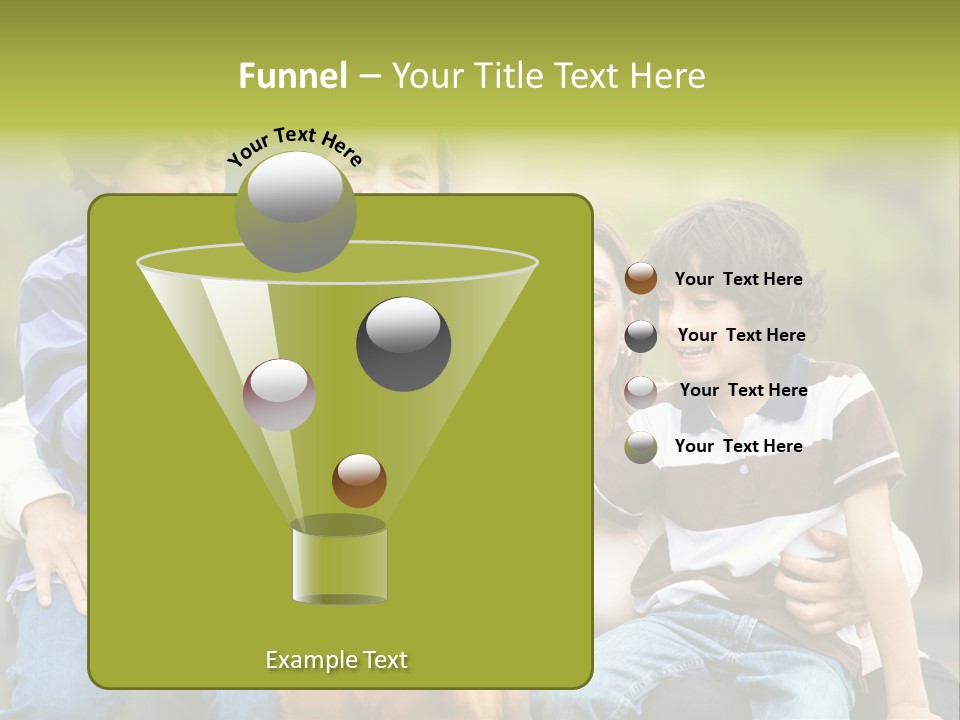 Funnel – Your Title Text Here

Your Text Here

Your Text Here

Your Text Here

Your Text Here

Your Text Here

Example Text